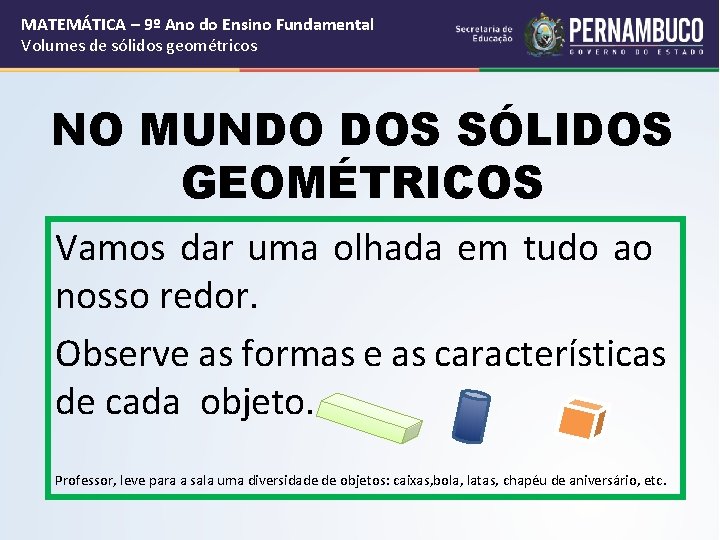 MATEMÁTICA – 9º Ano do Ensino Fundamental
Volumes de sólidos geométricos

Secretaria de Educação

PERNAMBUCO
GOVERNO DO ESTADO

NO MUNDO DOS SÓLIDOS GEOMÉTRICOS

Vamos dar uma olhada em tudo ao nosso redor.

Observe as formas e as características de cada objeto.

Professor, leve para a sala uma diversidade de objetos: caixas,bola, latas, chapéu de aniversário, etc.